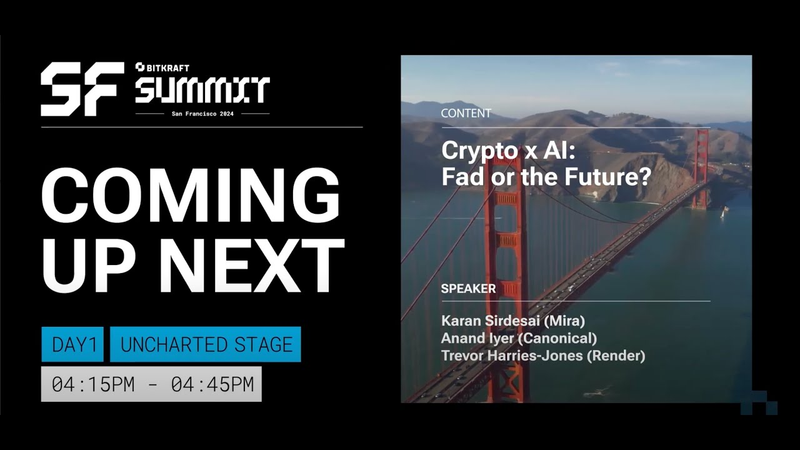 SF BITKRAFT SUMMIT
San Francisco 2024

COMING UP NEXT

DAY1 UNCHARTED STAGE

04:15PM - 04:45PM

CONTENT

Crypto x AI: Fad or the Future?

SPEAKER

Karan Sirdesai (Mira)
Anand Iyer (Canonical)
Trevor Harries-Jones (Render)